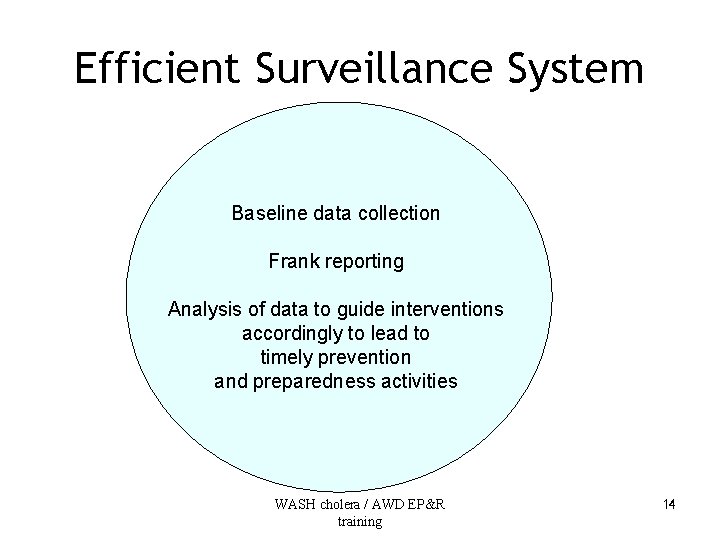 Efficient Surveillance System

Baseline data collection

Frank reporting

Analysis of data to guide interventions accordingly to lead to timely prevention and preparedness activities

WASH cholera / AWD EP&R training

14